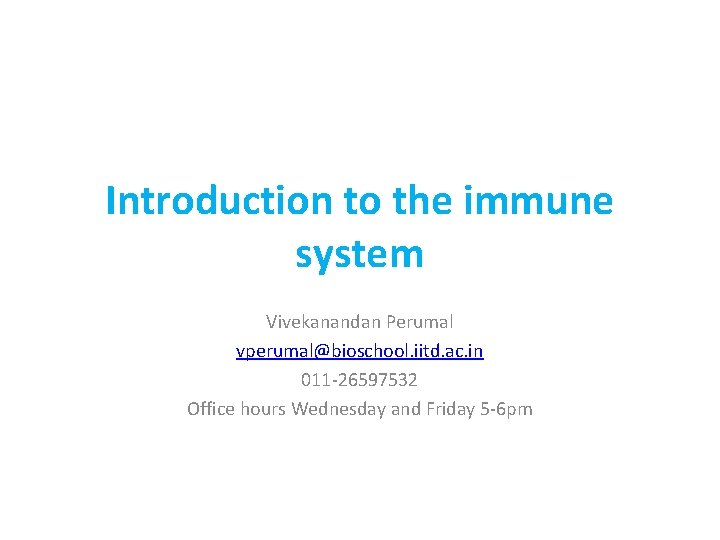 Introduction to the immune system

Vivekanandan Perumal
vperumal@bioschool.iitd.ac.in
011-26597532
Office hours Wednesday and Friday 5-6pm